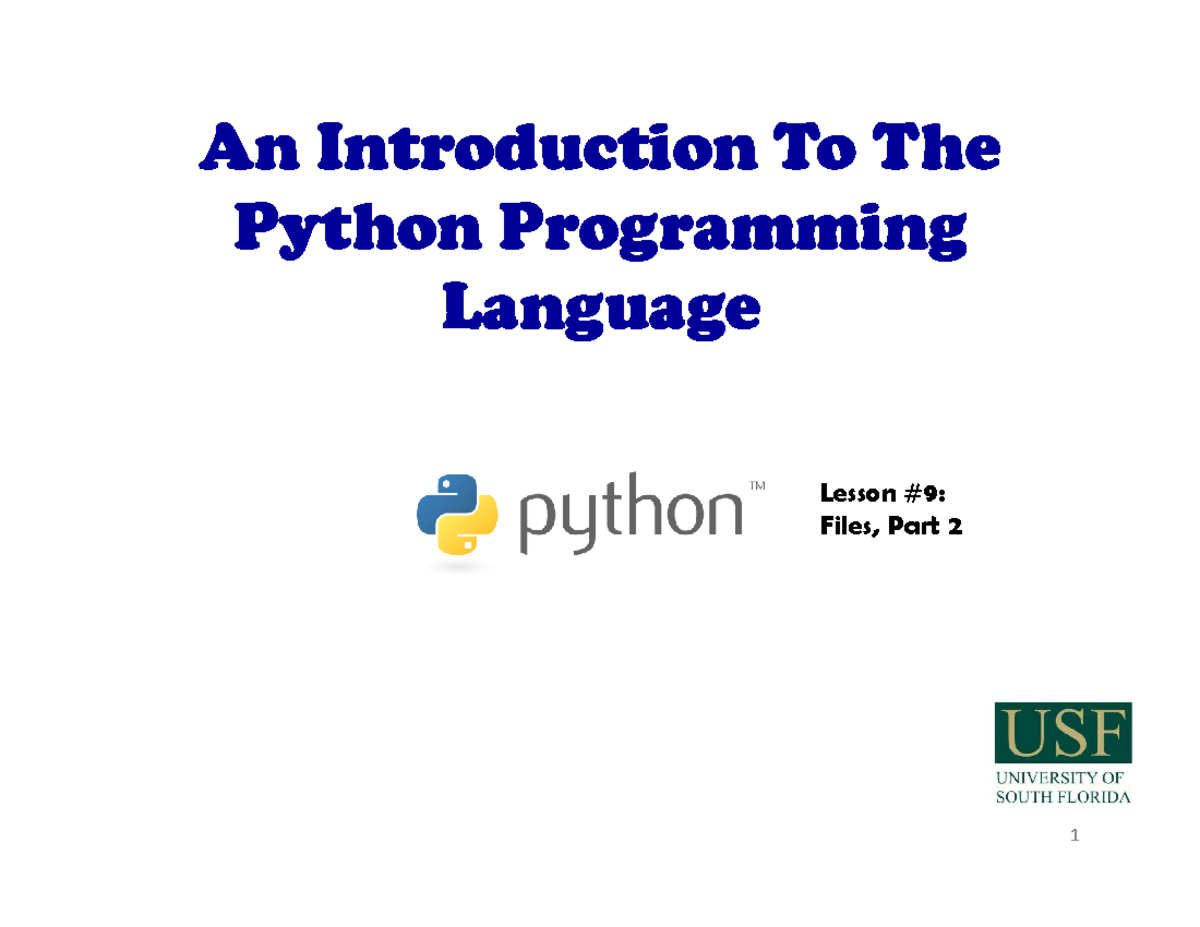 An Introduction To The Python Programming Language

python™

Lesson #9:
Files, Part 2

USF
UNIVERSITY OF
SOUTH FLORIDA

1